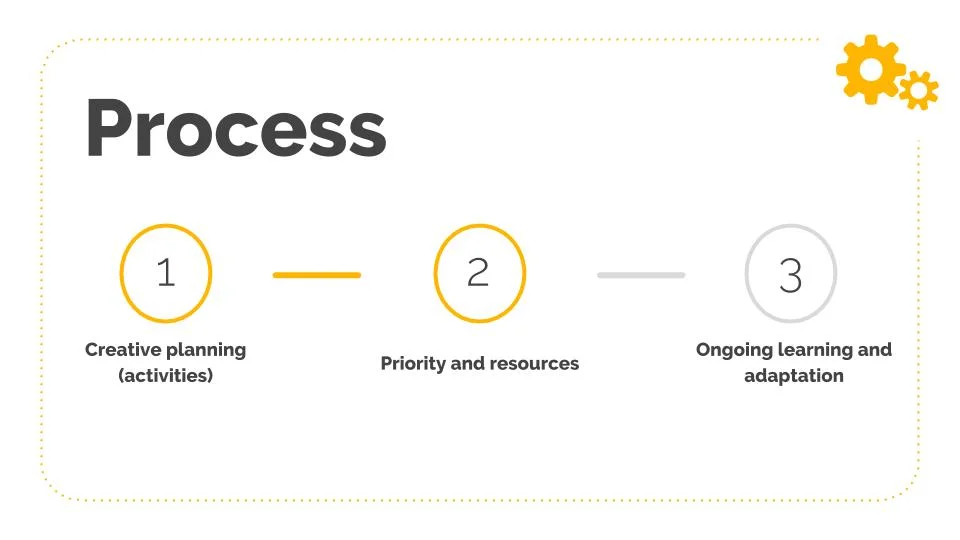 Process

1

Creative planning (activities)

2

Priority and resources

3

Ongoing learning and adaptation